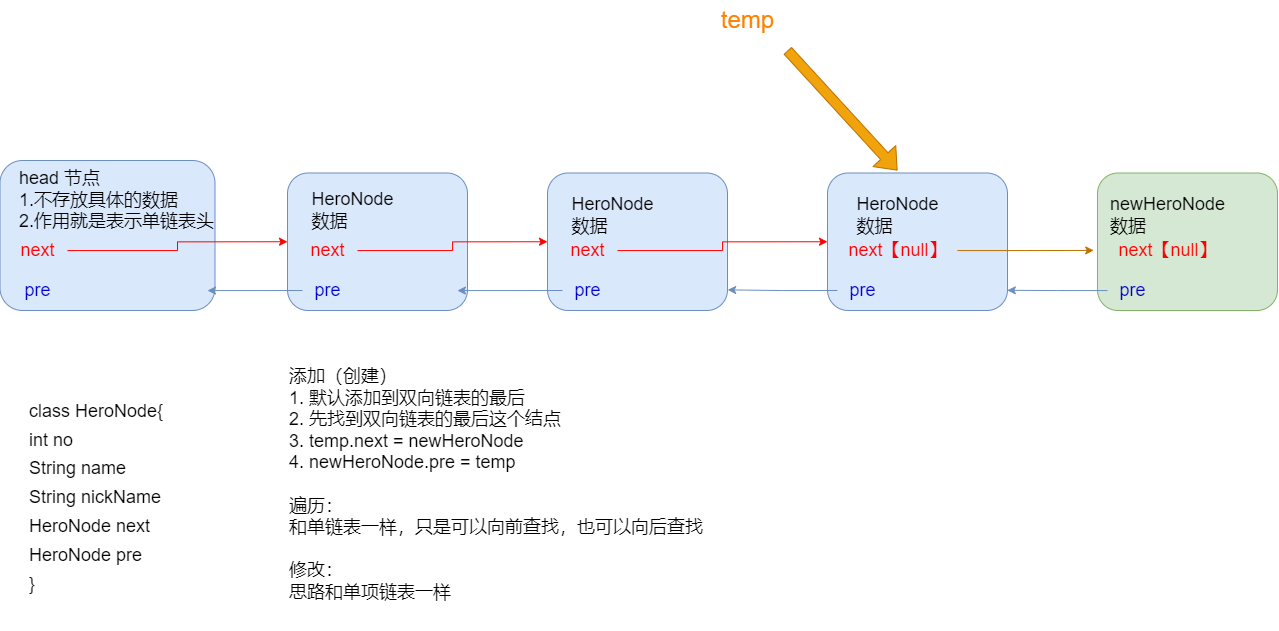 temp

head 节点
1.不存放具体的数据
2.作用就是表示单链表头
next
pre

HeroNode
数据
next
pre

HeroNode
数据
next
pre

HeroNode
数据
next【null】
pre

newHeroNode
数据
next【null】
pre

class HeroNode{
int no
String name
String nickName
HeroNode next
HeroNode pre
}

添加（创建）
1. 默认添加到双向链表的最后
2. 先找到双向链表的最后这个结点
3. temp.next = newHeroNode
4. newHeroNode.pre = temp

遍历：
和单链表一样，只是可以向前查找，也可以向后查找

修改：
思路和单项链表一样